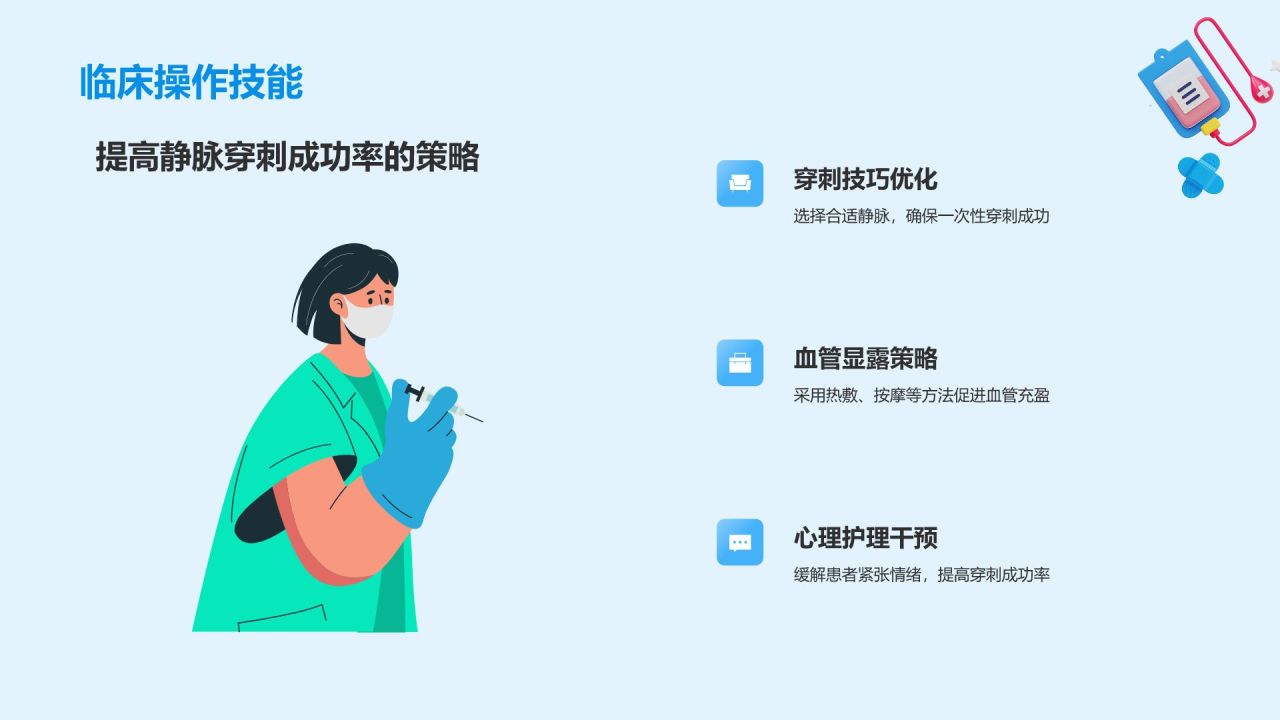 临床操作技能

提高静脉穿刺成功率的策略

穿刺技巧优化

选择合适静脉，确保一次性穿刺成功

血管显露策略

采用热敷、按摩等方法促进血管充盈

心理护理干预

缓解患者紧张情绪，提高穿刺成功率